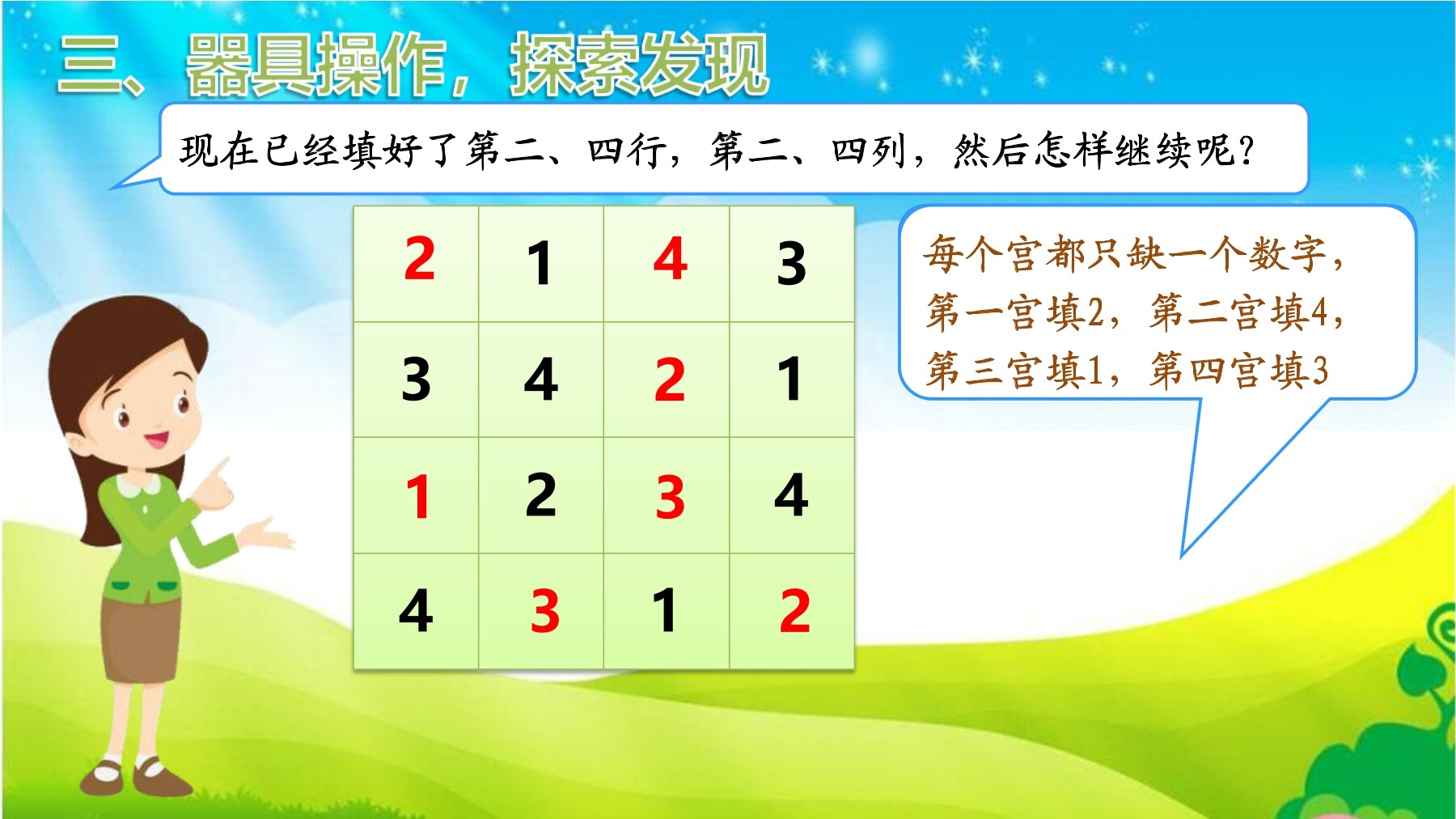 三、器具操作，探索发现

现在已经填好了第二、四行，第二、四列，然后怎样继续呢？

| 2 | 1 | 4 | 3 |
|---|---|---|---|
| 3 | 4 | 2 | 1 |
| 1 | 2 | 3 | 4 |
| 4 | 3 | 1 | 2 |

每个宫都只缺一个数字，第一宫填2，第二宫填4，第三宫填1，第四宫填3